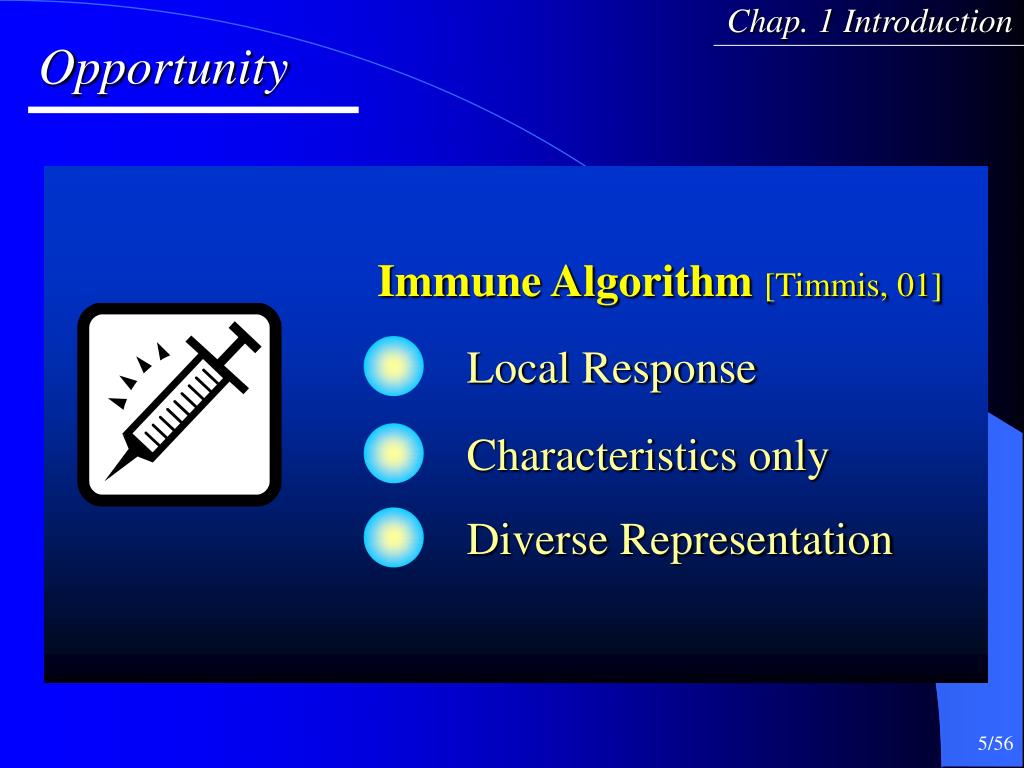 Chap. 1 Introduction

Opportunity

Immune Algorithm [Timmis, 01]

Local Response

Characteristics only

Diverse Representation

5/56